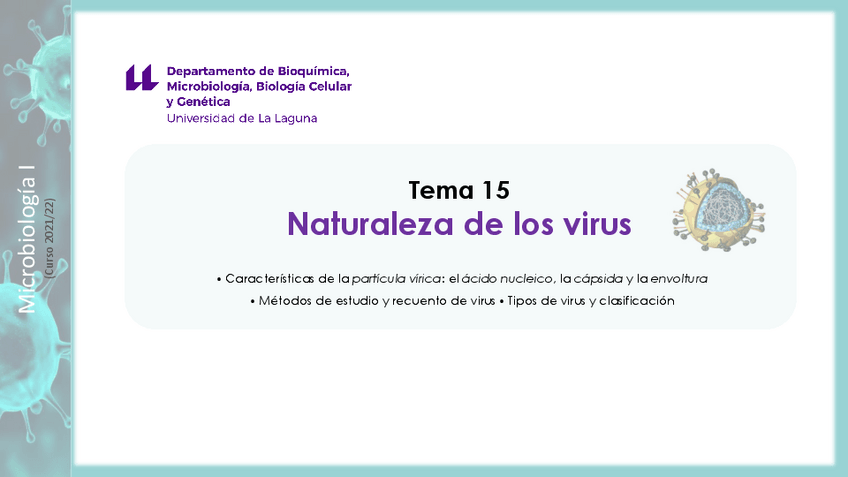 Microbiología I
(Curso 2021/22)

Departamento de Bioquímica, Microbiología, Biología Celular y Genética
Universidad de La Laguna

Tema 15
Naturaleza de los virus

• Características de la partícula vírica: el ácido nucleico, la cápsida y la envoltura
• Métodos de estudio y recuento de virus • Tipos de virus y clasificación